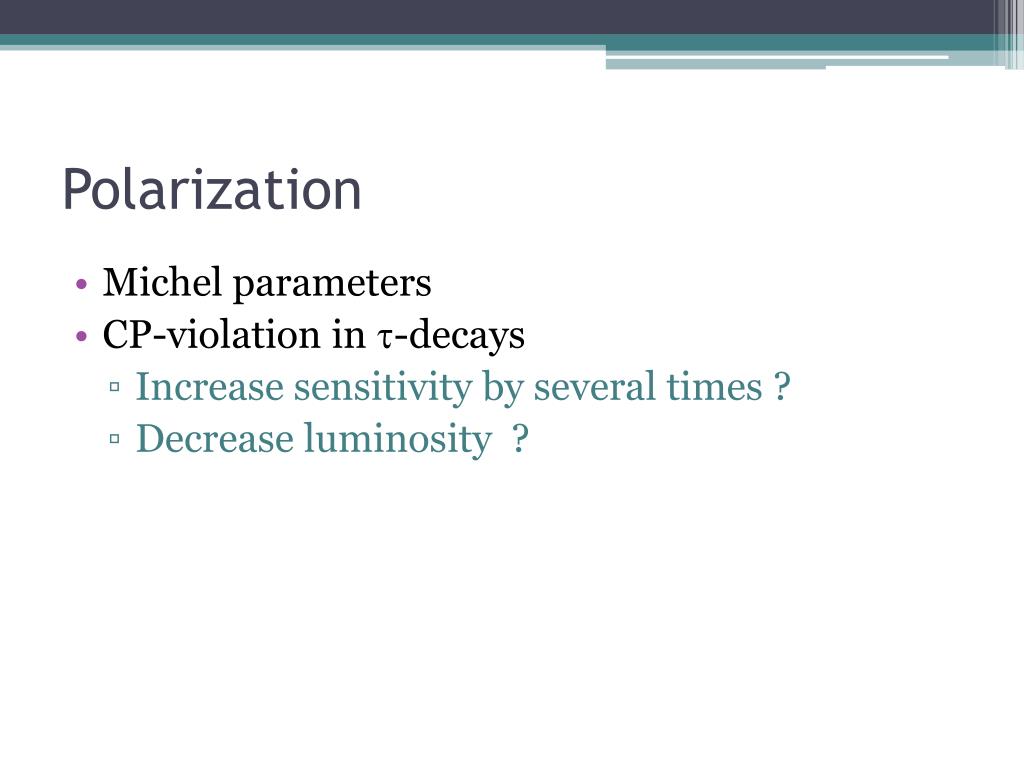 Polarization

• Michel parameters
• CP-violation in $\tau$-decays
▫ Increase sensitivity by several times ?
▫ Decrease luminosity ?